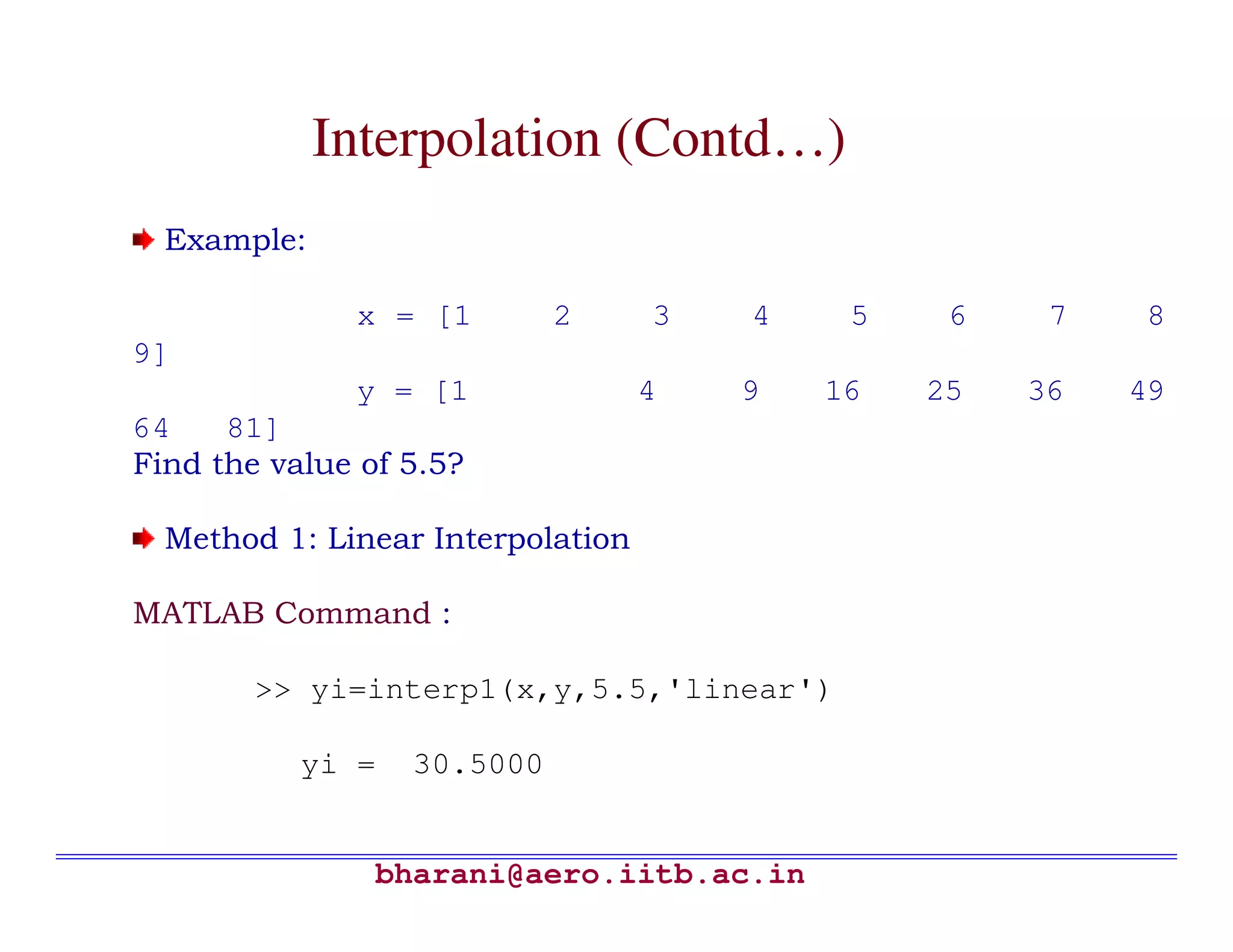 Interpolation (Contd…)

Example:

x = [1 2 3 4 5 6 7 8 9]
y = [1 4 9 16 25 36 49 64 81]
Find the value of 5.5?

Method 1: Linear Interpolation

MATLAB Command :

>> yi=interp1(x,y,5.5,'linear')

yi = 30.5000

bharani@aero.iitb.ac.in